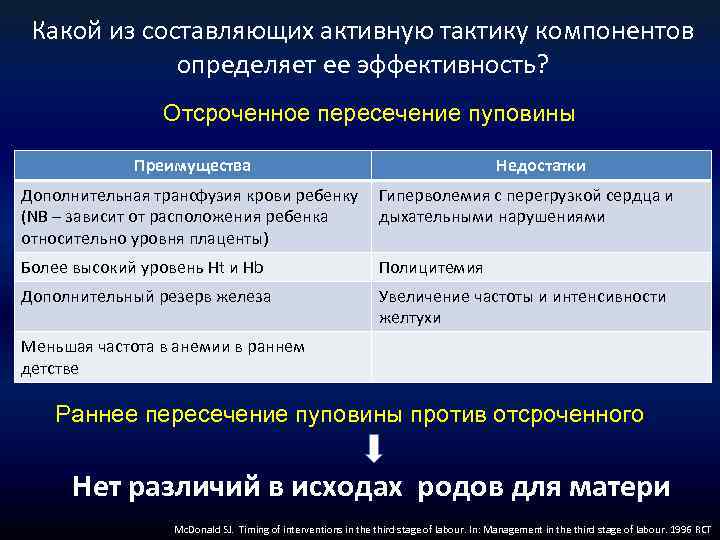 Какой из составляющих активную тактику компонентов определяет ее эффективность?

Отсроченное пересечение пуповины

| Преимущества | Недостатки |
|---|---|
| Дополнительная транфузия крови ребенку (NB – зависит от расположения ребенка относительно уровня плаценты) | Гиперволемия с перегрузкой сердца и дыхательными нарушениями |
| Более высокий уровень Ht и Hb | Полицитемия |
| Дополнительный резерв железа | Увеличение частоты и интенсивности желтухи |
| Меньшая частота в анемии в раннем детстве | |

Раннее пересечение пуповины против отсроченного

Нет различий в исходах родов для матери

McDonald SJ. Timing of interventions in the third stage of labour. In: Management in the third stage of labour. 1996 RCT